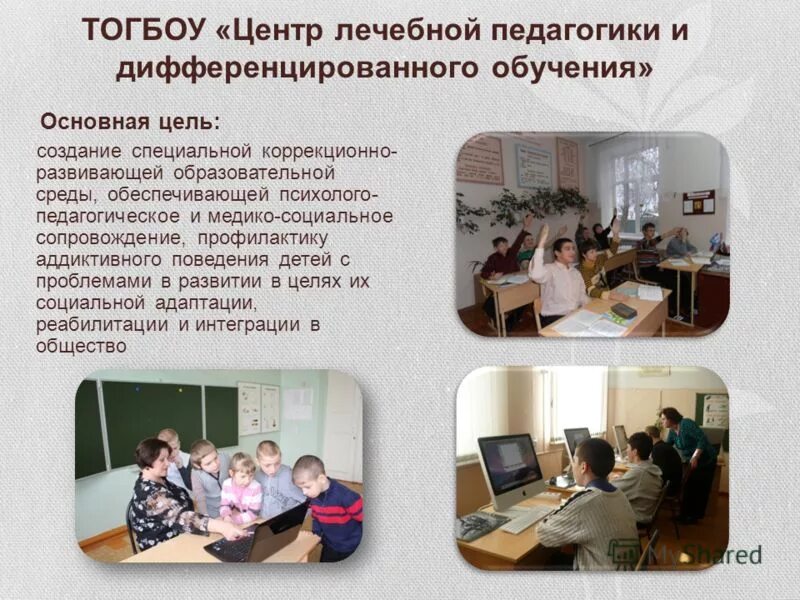 ТОГБОУ «Центр лечебной педагогики и дифференцированного обучения»

Основная цель:

создание специальной коррекционно-развивающей образовательной среды, обеспечивающей психолого-педагогическое и медико-социальное сопровождение, профилактику аддиктивного поведения детей с проблемами в развитии в целях их социальной адаптации, реабилитации и интеграции в общество

MyShared